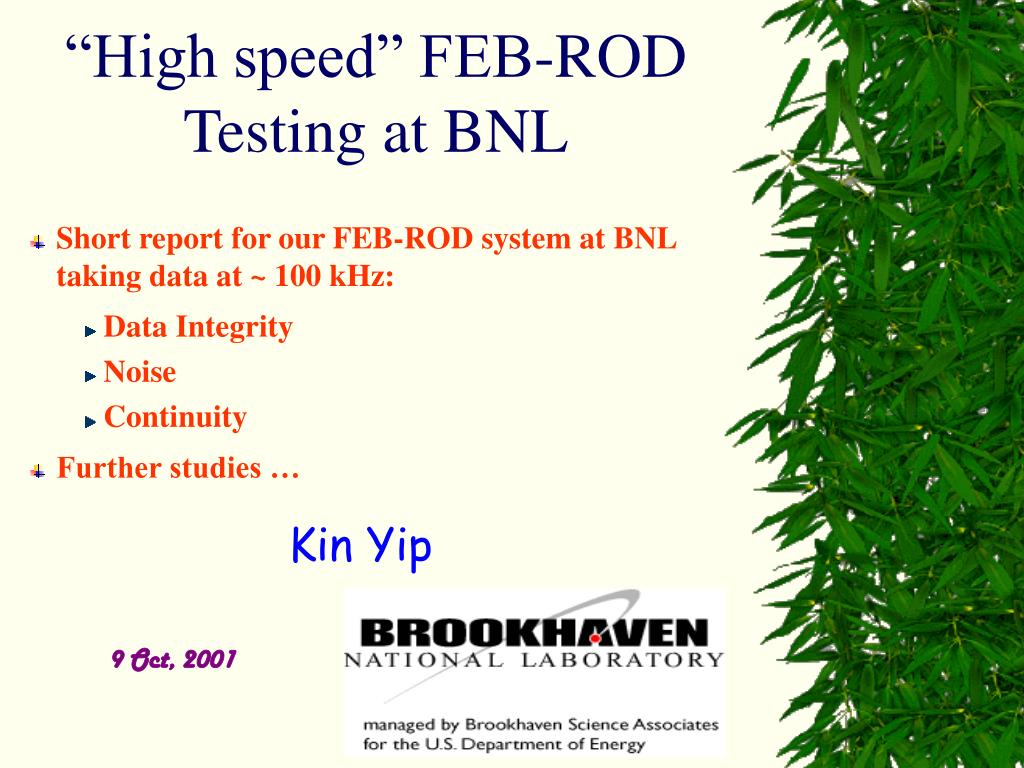 “High speed” FEB-ROD Testing at BNL

Short report for our FEB-ROD system at BNL taking data at ~ 100 kHz:

Data Integrity

Noise

Continuity

Further studies …

Kin Yip

9 Oct, 2001

BROOKHAVEN
NATIONAL LABORATORY

managed by Brookhaven Science Associates
for the U.S. Department of Energy